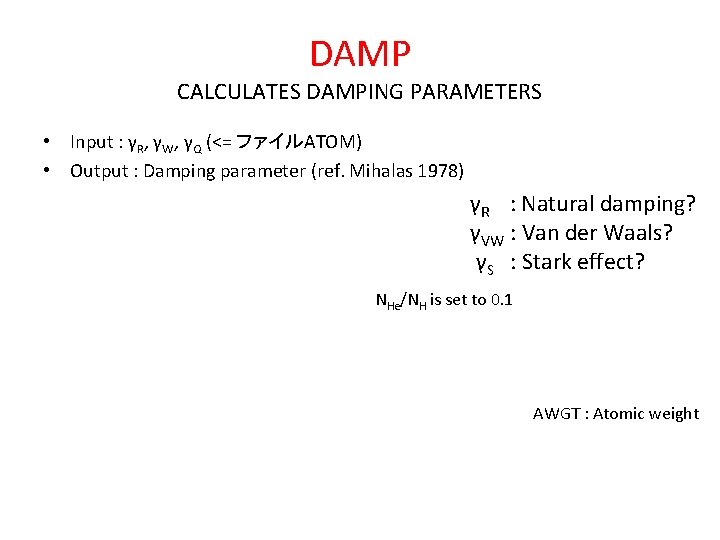 DAMP

CALCULATES DAMPING PARAMETERS

• Input : $\gamma_R$, $\gamma_W$, $\gamma_Q$ (<= ファイルATOM)
• Output : Damping parameter (ref. Mihalas 1978)

$\gamma_R$ : Natural damping?
$\gamma_{VW}$ : Van der Waals?
$\gamma_S$ : Stark effect?

$N_{He}/N_H$ is set to 0.1

AWGT : Atomic weight